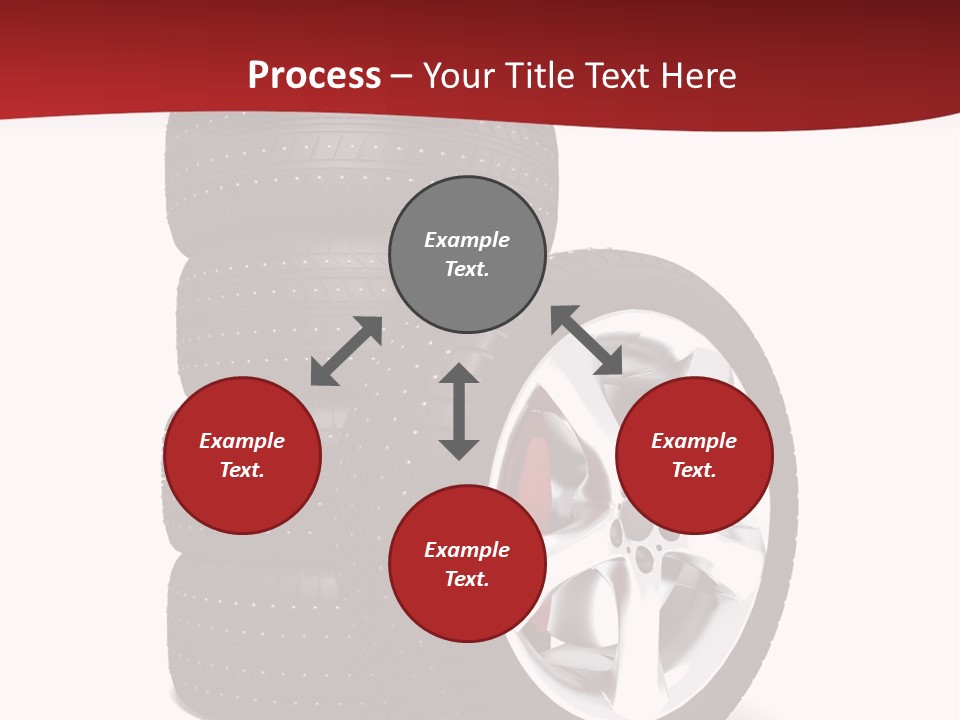 Process – Your Title Text Here

Example Text.

Example Text.

Example Text.

Example Text.